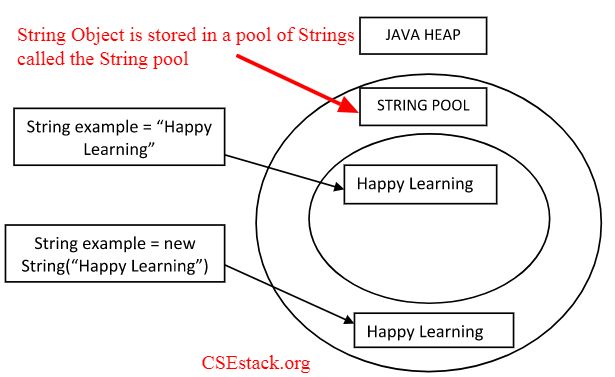 String Object is stored in a pool of Strings called the String pool

JAVA HEAP

STRING POOL

String example = “Happy Learning”

Happy Learning

String example = new String(“Happy Learning”)

Happy Learning

CSEstack.org